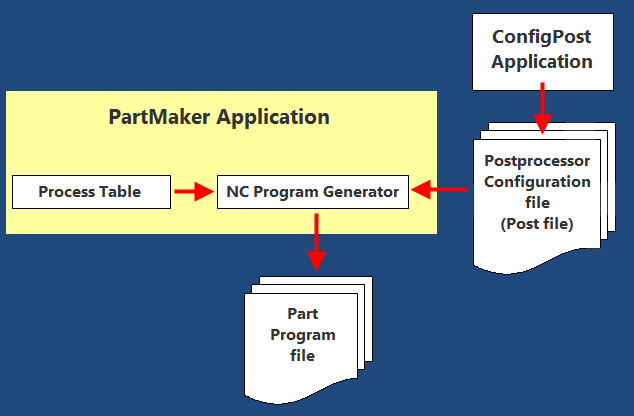 ConfigPost Application

PartMaker Application

Process Table

NC Program Generator

Postprocessor Configuration file (Post file)

Part Program file